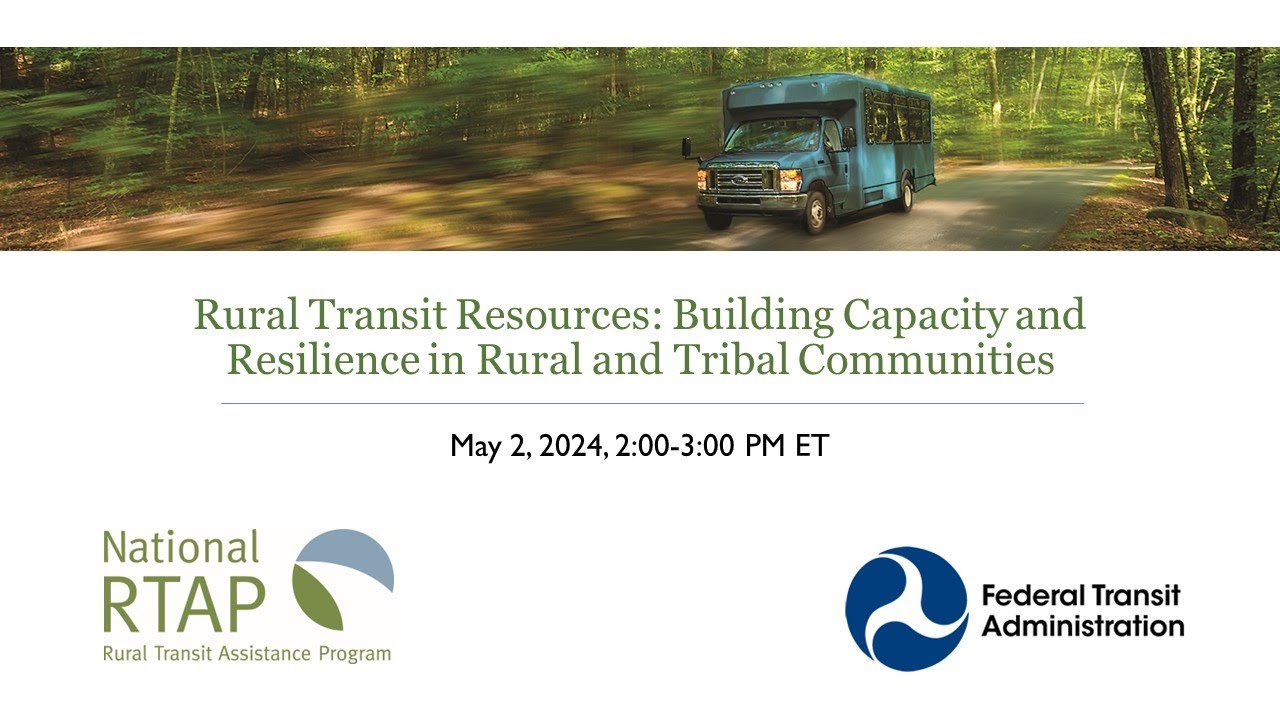 Rural Transit Resources: Building Capacity and Resilience in Rural and Tribal Communities

May 2, 2024, 2:00-3:00 PM ET

National RTAP
Rural Transit Assistance Program

Federal Transit Administration